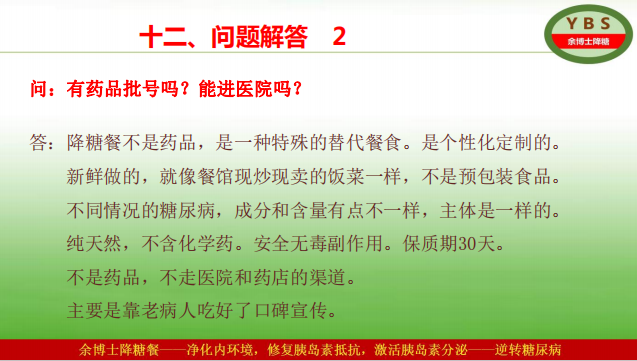 十二、问题解答 2

YBS
余博士降糖

问：有药品批号吗？能进医院吗？

答：降糖餐不是药品，是一种特殊的替代餐食。是个性化定制的。
新鲜做的，就像餐馆现炒现卖的饭菜一样，不是预包装食品。
不同情况的糖尿病，成分和含量有点不一样，主体是一样的。
纯天然，不含化学药。安全无毒副作用。保质期30天。
不是药品，不走医院和药店的渠道。
主要是靠老病人吃好了口碑宣传。

余博士降糖餐——净化内环境，修复胰岛素抵抗，激活胰岛素分泌——逆转糖尿病